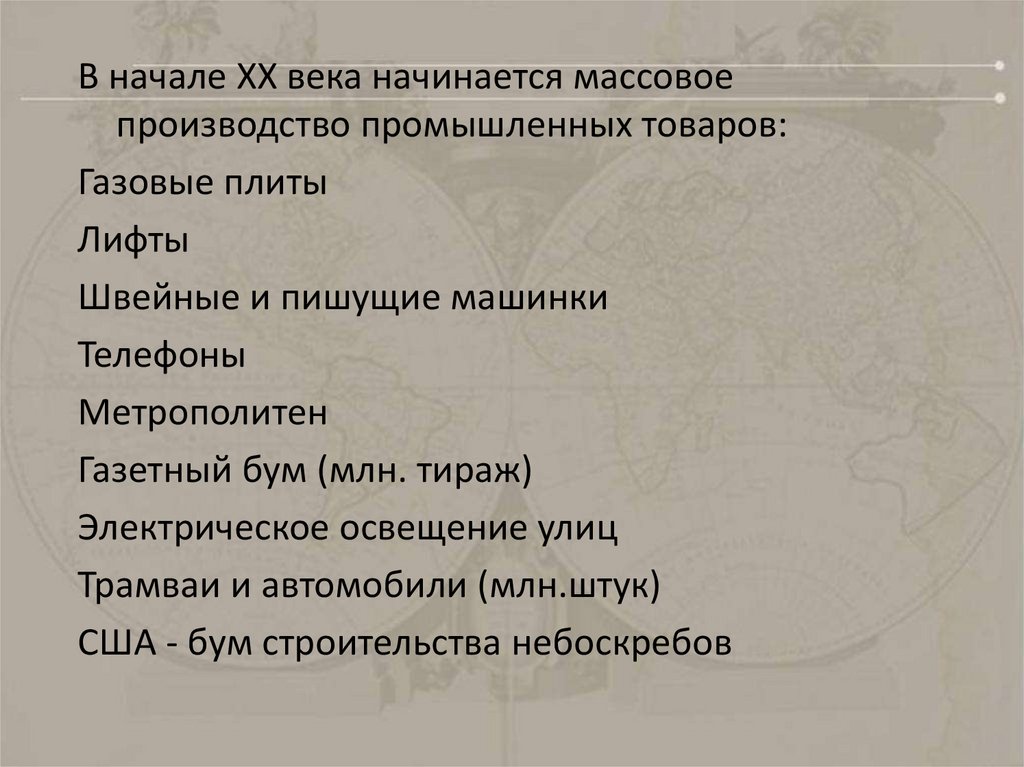 В начале XX века начинается массовое производство промышленных товаров:

Газовые плиты

Лифты

Швейные и пишущие машинки

Телефоны

Метрополитен

Газетный бум (млн. тираж)

Электрическое освещение улиц

Трамваи и автомобили (млн.штук)

США - бум строительства небоскребов